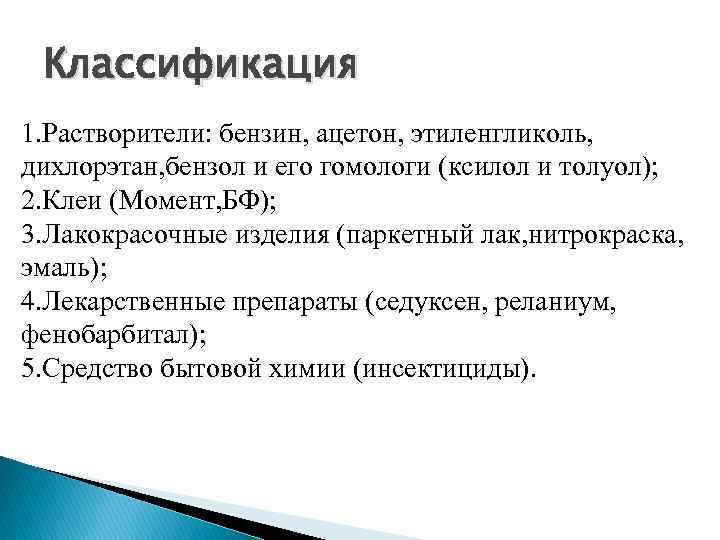 Классификация

1.Растворители: бензин, ацетон, этиленгликоль, дихлорэтан,бензол и его гомологи (ксилол и толуол);
2.Клеи (Момент,БФ);
3.Лакокрасочные изделия (паркетный лак,нитрокраска, эмаль);
4.Лекарственные препараты (седуксен, реланиум, фенобарбитал);
5.Средство бытовой химии (инсектициды).